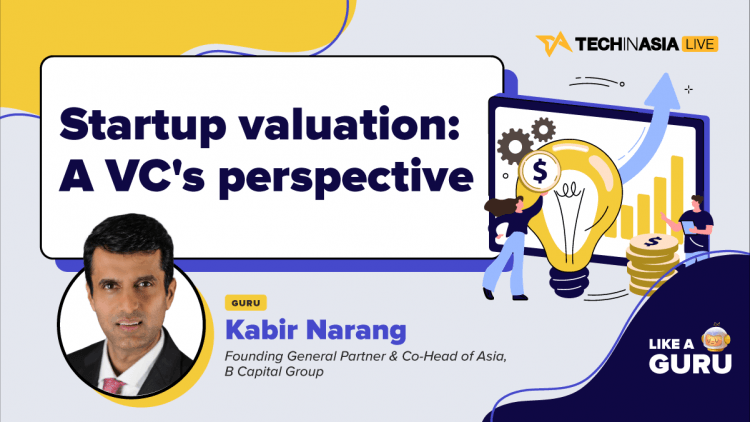 TECHINASIA LIVE

Startup valuation: A VC's perspective

$

$

GURU

Kabir Narang

Founding General Partner & Co-Head of Asia, B Capital Group

LIKE A GURU